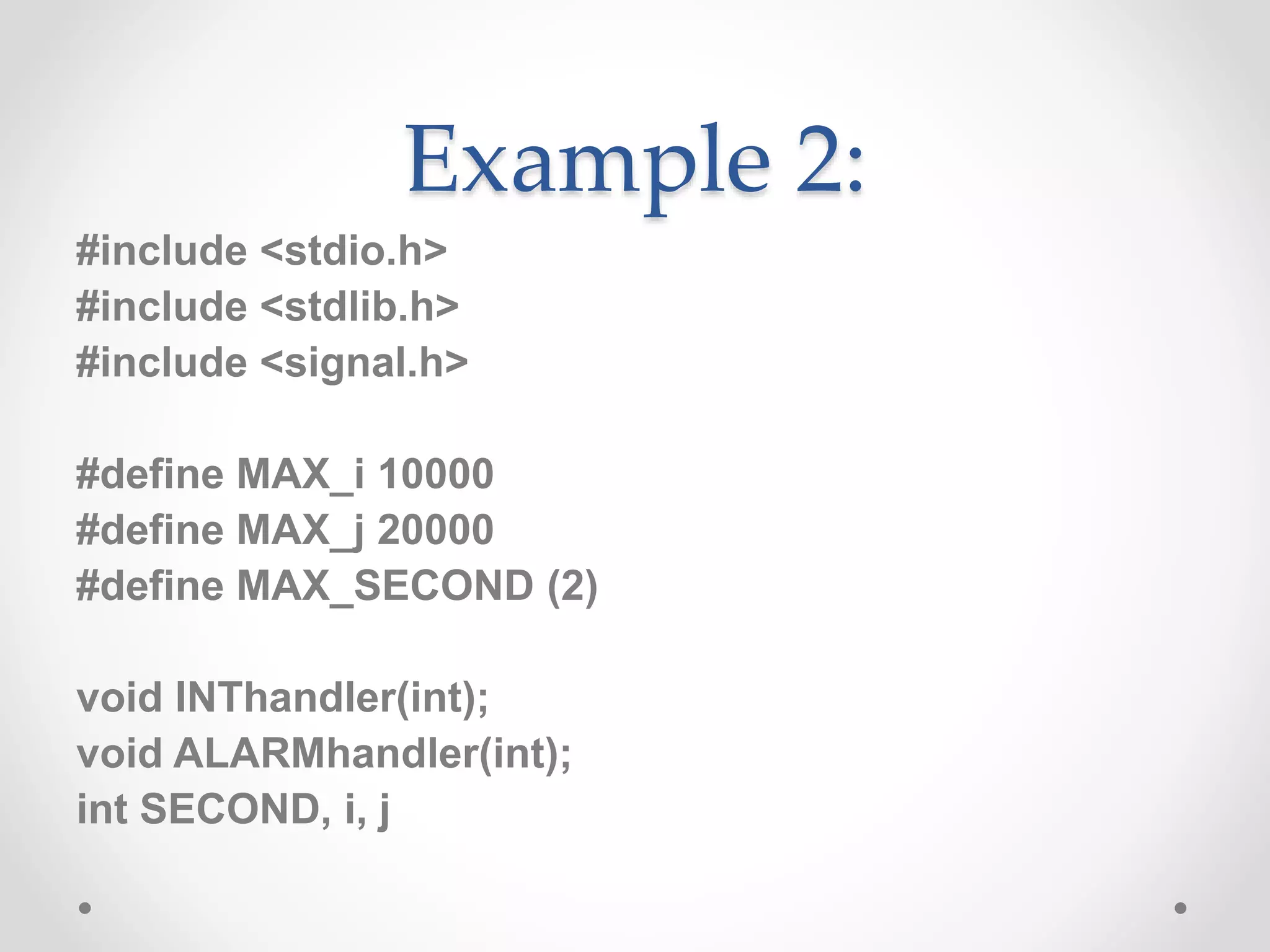 Example 2:

#include <stdio.h>
#include <stdlib.h>
#include <signal.h>

#define MAX_i 10000
#define MAX_j 20000
#define MAX_SECOND (2)

void INThandler(int);
void ALARMhandler(int);
int SECOND, i, j